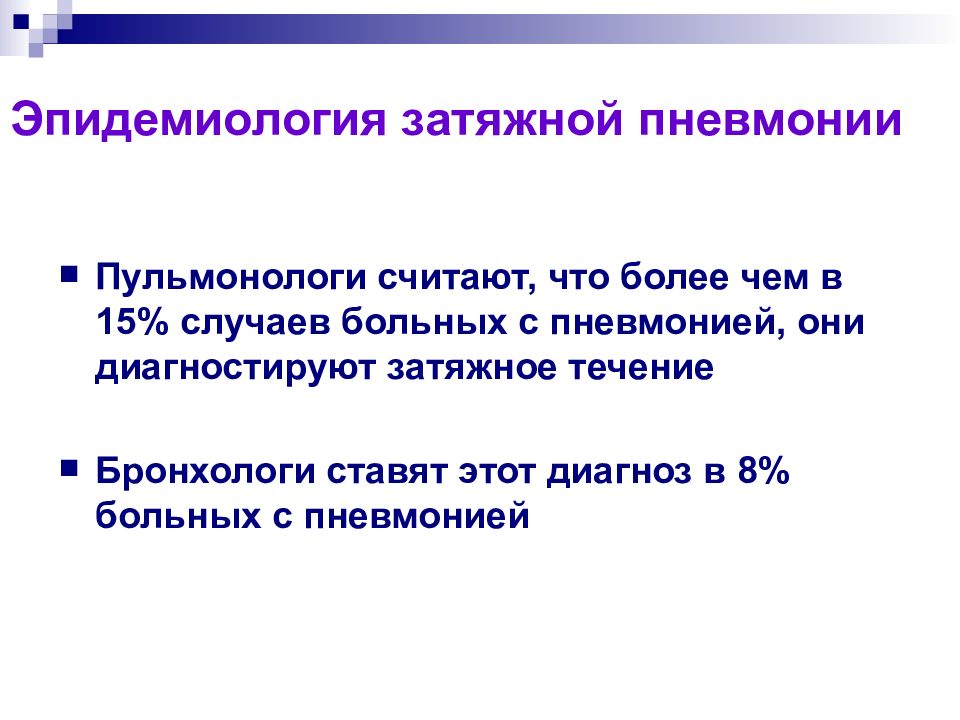 Эпидемиология затяжной пневмонии

Пульмонологи считают, что более чем в 15% случаев больных с пневмонией, они диагностируют затяжное течение

Бронхологи ставят этот диагноз в 8% больных с пневмонией